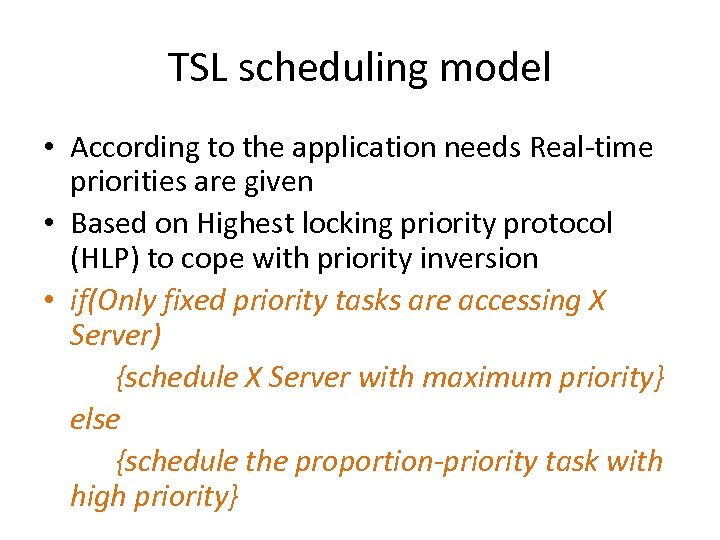 TSL scheduling model

• According to the application needs Real-time priorities are given

• Based on Highest locking priority protocol (HLP) to cope with priority inversion

• if(Only fixed priority tasks are accessing X Server)

{schedule X Server with maximum priority}

else

{schedule the proportion-priority task with high priority}